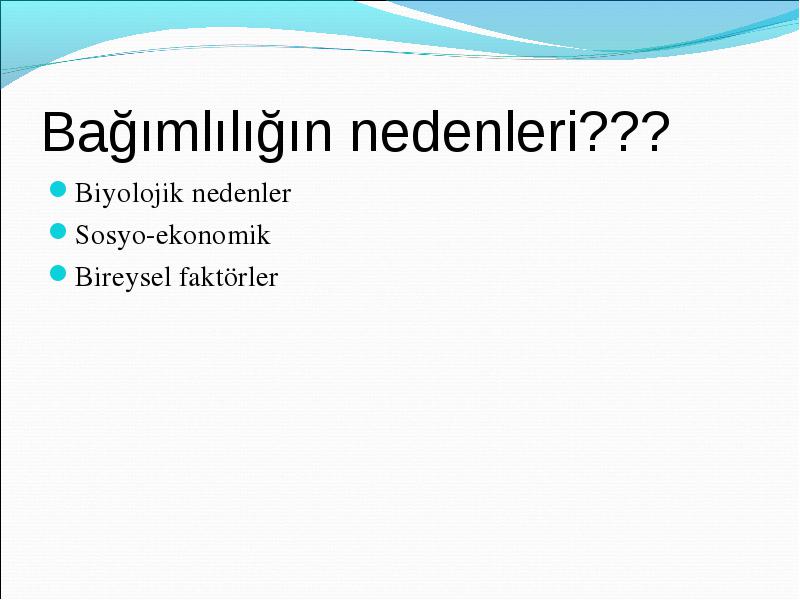 Bağımlılığın nedenleri???

Biyolojik nedenler

Sosyo-ekonomik

Bireysel faktörler